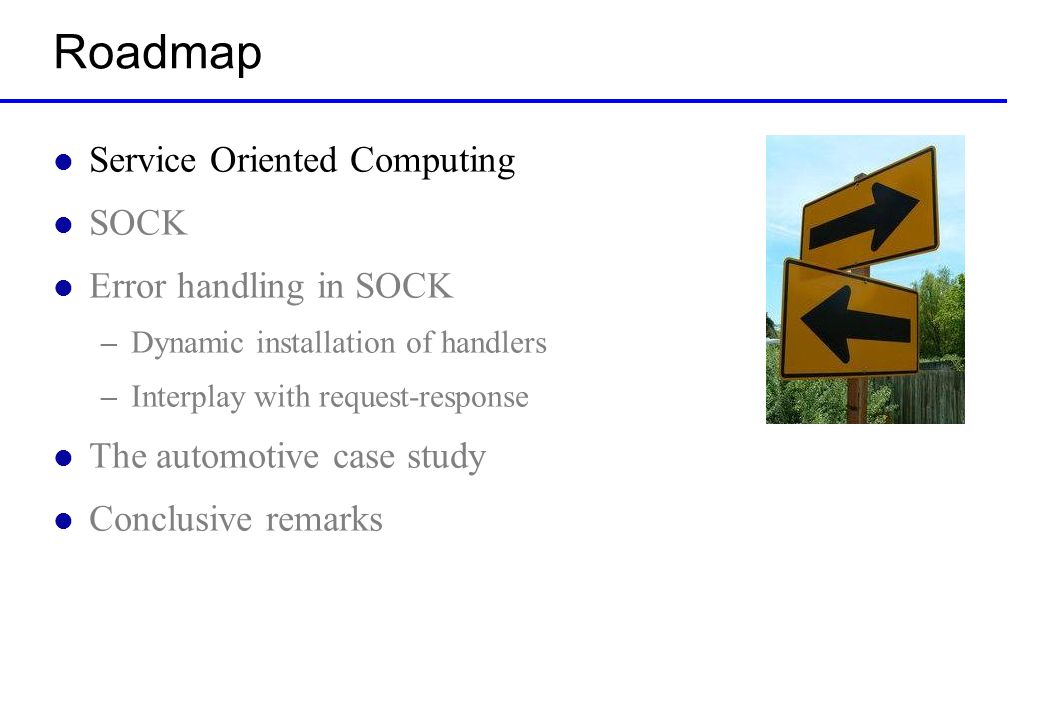 Roadmap

- Service Oriented Computing
- SOCK
- Error handling in SOCK
  – Dynamic installation of handlers
  – Interplay with request-response
- The automotive case study
- Conclusive remarks